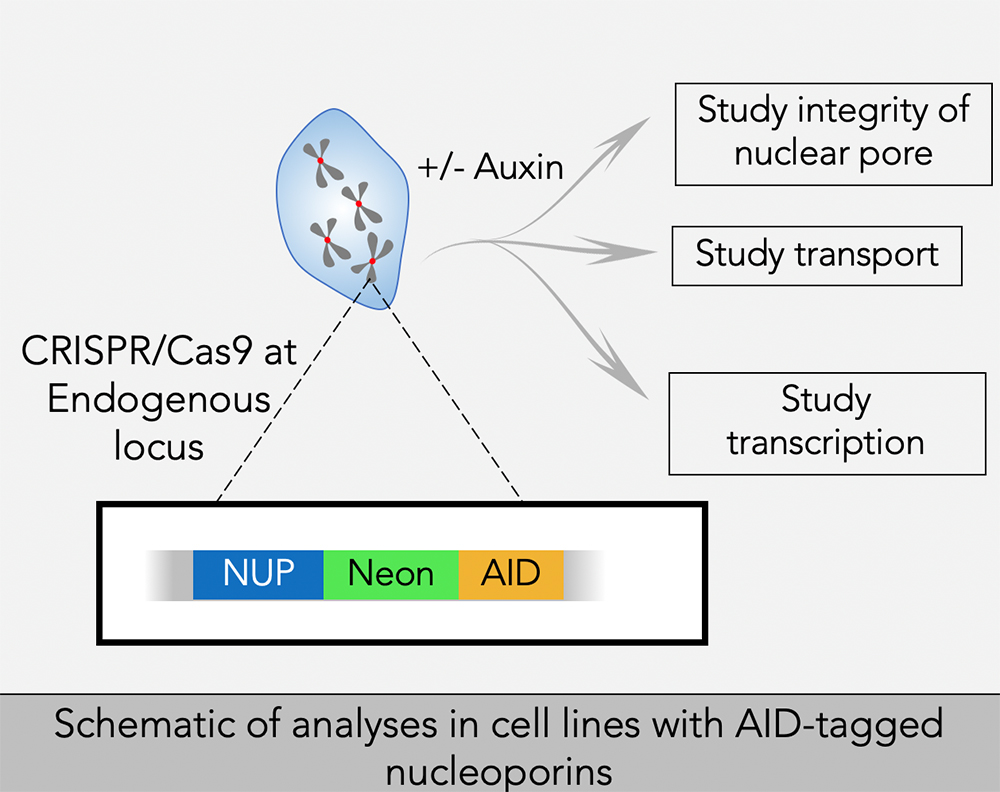 +/- Auxin

Study integrity of nuclear pore

Study transport

Study transcription

CRISPR/Cas9 at Endogenous locus

NUP

Neon

AID

Schematic of analyses in cell lines with AID-tagged nucleoporins